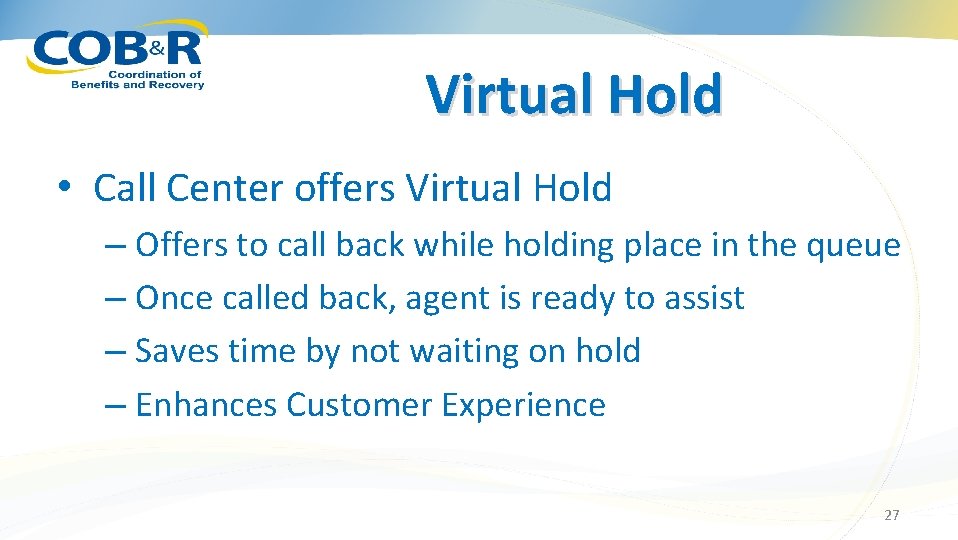 COB&R
Coordination of Benefits and Recovery

Virtual Hold

• Call Center offers Virtual Hold
– Offers to call back while holding place in the queue
– Once called back, agent is ready to assist
– Saves time by not waiting on hold
– Enhances Customer Experience

27